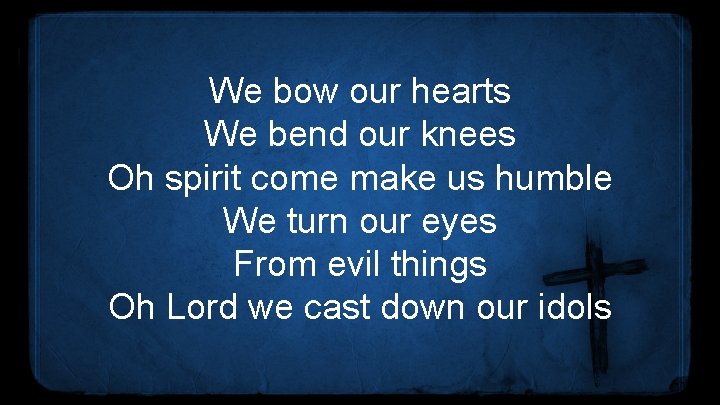 We bow our hearts
We bend our knees
Oh spirit come make us humble
We turn our eyes
From evil things
Oh Lord we cast down our idols